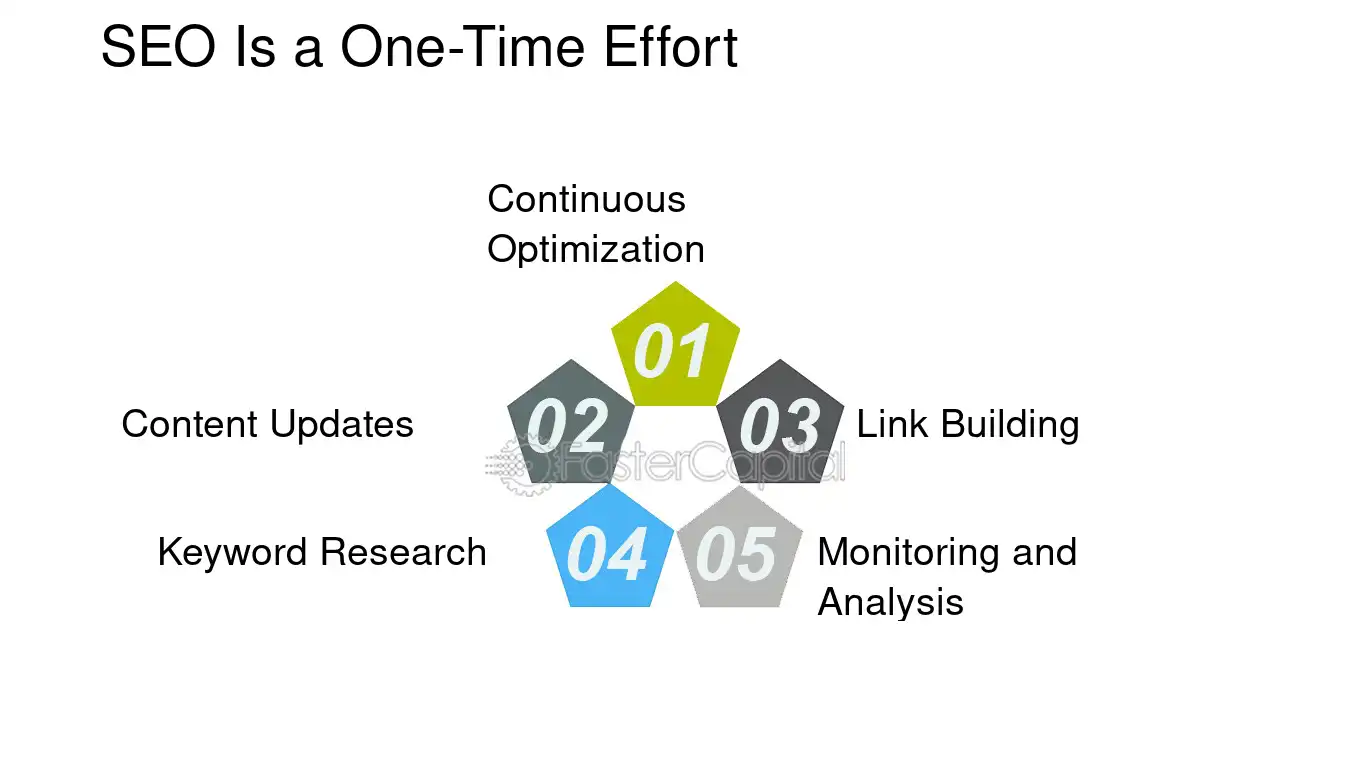 SEO Is a One-Time Effort

Continuous Optimization

01

Content Updates

02

03

Link Building

Keyword Research

04

05

Monitoring and Analysis

FasterCapital